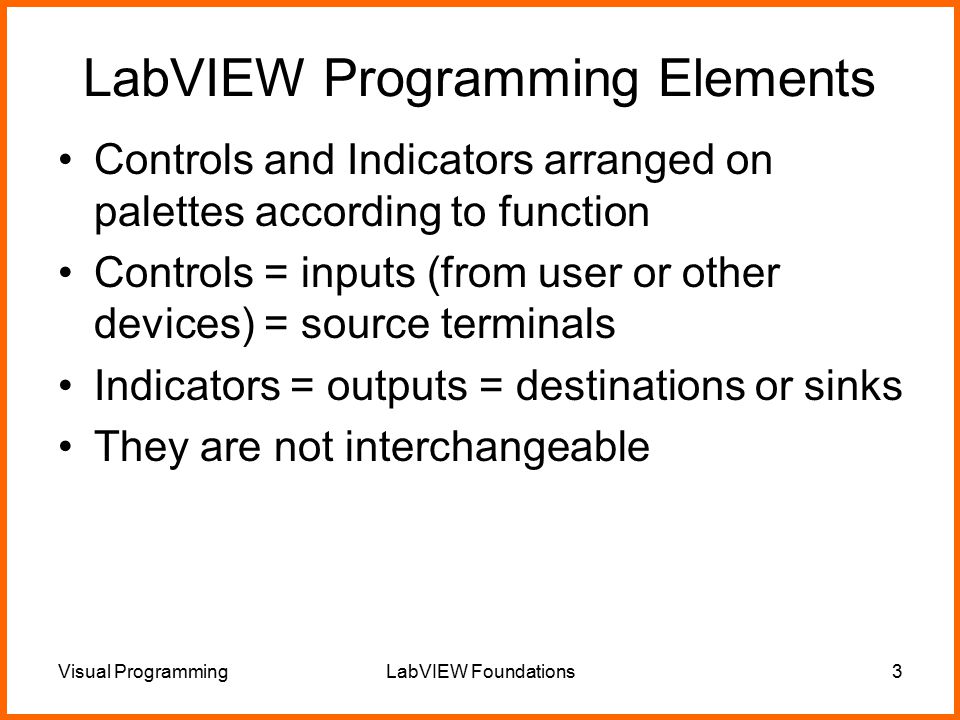 LabVIEW Programming Elements

• Controls and Indicators arranged on palettes according to function
• Controls = inputs (from user or other devices) = source terminals
• Indicators = outputs = destinations or sinks
• They are not interchangeable

Visual Programming LabVIEW Foundations 3